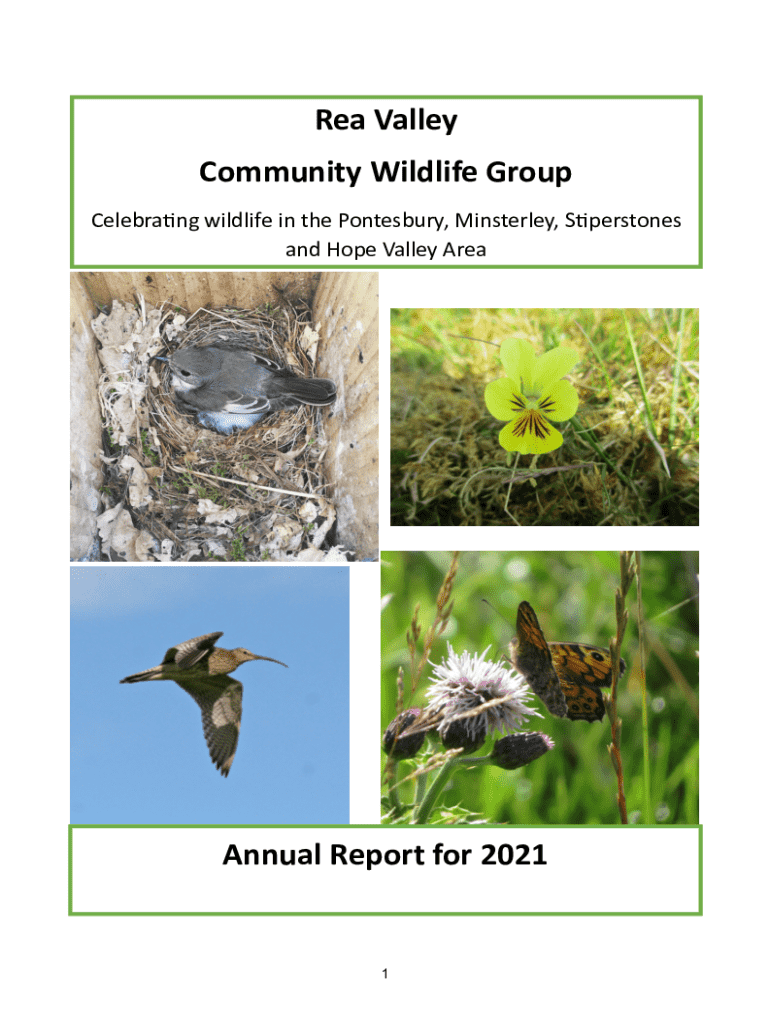 Rea Valley

Community Wildlife Group

Celebrating wildlife in the Pontesbury, Minsterley, Stiperstones and Hope Valley Area

Annual Report for 2021

1